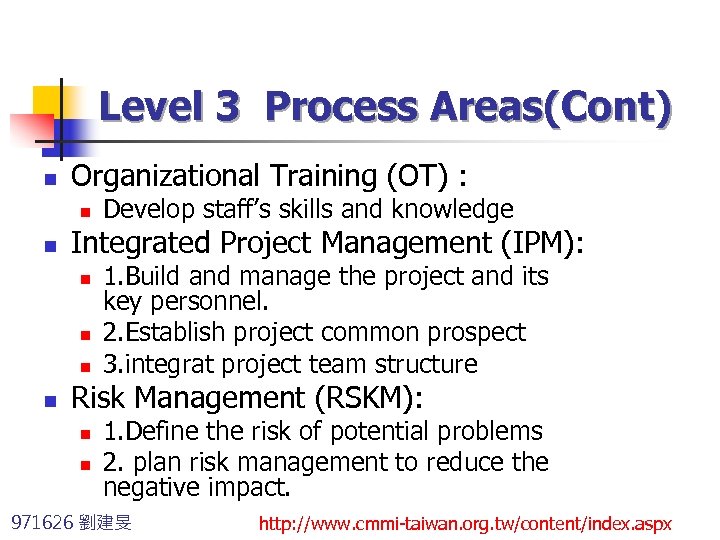 Level 3 Process Areas(Cont)

Organizational Training (OT) :

Develop staff's skills and knowledge

Integrated Project Management (IPM):

1.Build and manage the project and its key personnel.

2.Establish project common prospect

3.integrat project team structure

Risk Management (RSKM):

1.Define the risk of potential problems

2. plan risk management to reduce the negative impact.

971626 劉建旻

http://www.cmmi-taiwan.org.tw/content/index.aspx